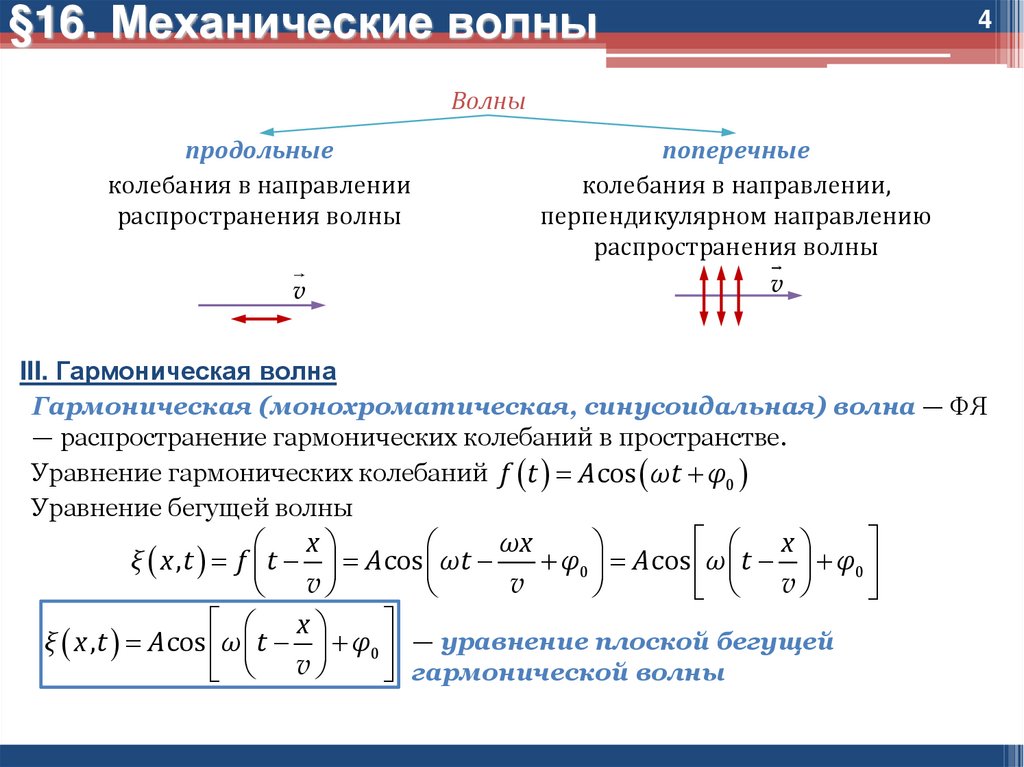 §16. Механические волны

4

Волны

продольные

колебания в направлении распространения волны

$\vec{v}$

поперечные

колебания в направлении, перпендикулярном направлению распространения волны

$\vec{v}$

III. Гармоническая волна

Гармоническая (монохроматическая, синусоидальная) волна — ФЯ — распространение гармонических колебаний в пространстве.

Уравнение гармонических колебаний $f(t) = A\cos(\omega t + \varphi_0)$

Уравнение бегущей волны

$\xi(x,t) = f\left(t - \frac{x}{v}\right) = A\cos\left(\omega t - \frac{\omega x}{v} + \varphi_0\right) = A\cos\left[\omega\left(t - \frac{x}{v}\right) + \varphi_0\right]$

$\xi(x,t) = A\cos\left[\omega\left(t - \frac{x}{v}\right) + \varphi_0\right]$ — уравнение плоской бегущей гармонической волны